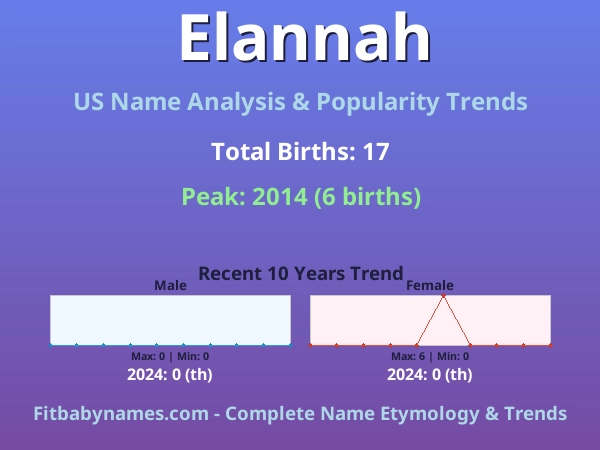 Elannah

US Name Analysis & Popularity Trends

Total Births: 17

Peak: 2014 (6 births)

Recent 10 Years Trend

Male

Max: 0 | Min: 0

2024: 0 (th)

Female

Max: 6 | Min: 0

2024: 0 (th)

Fitbabynames.com - Complete Name Etymology & Trends